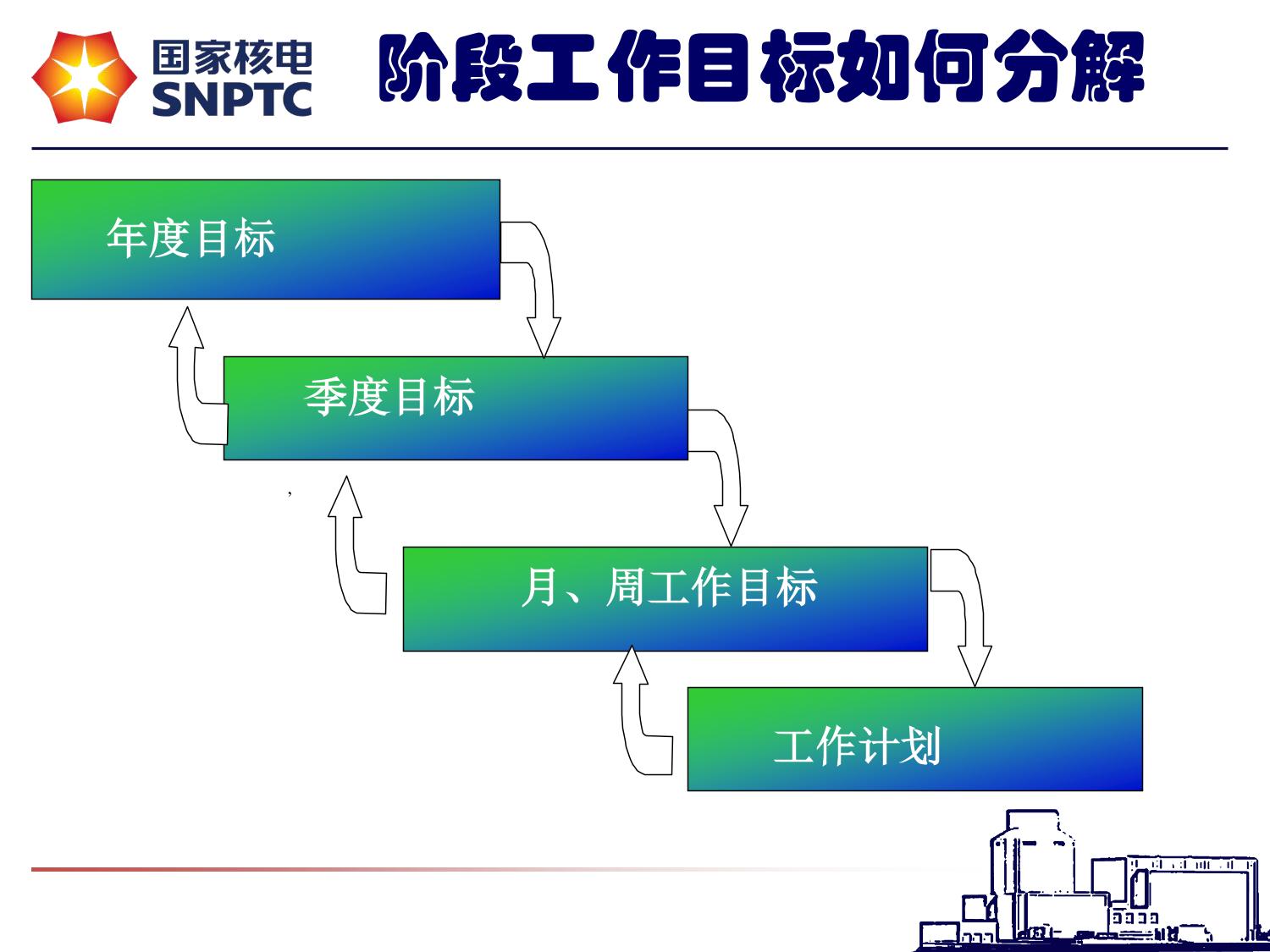 国家核电
SNPTC

阶段工作目标如何分解

年度目标

季度目标

,

月、周工作目标

工作计划